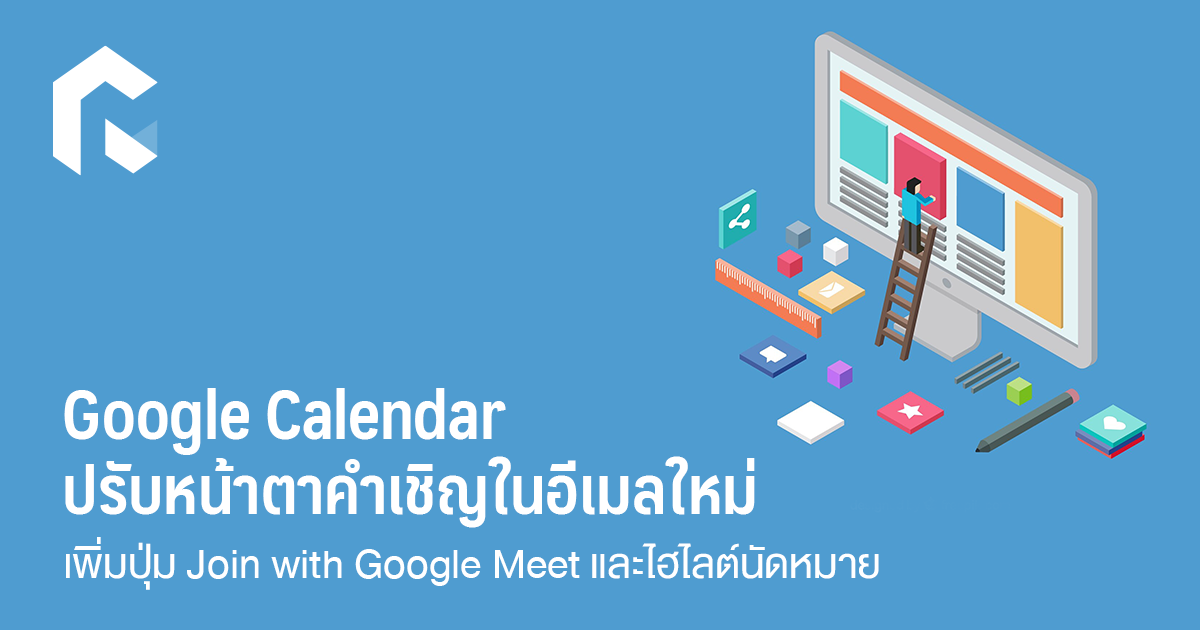 Google Calendar
ปรับหน้าตาคำเชิญในอีเมลใหม่
เพิ่มปุ่ม Join with Google Meet และไฮไลต์นัดหมาย